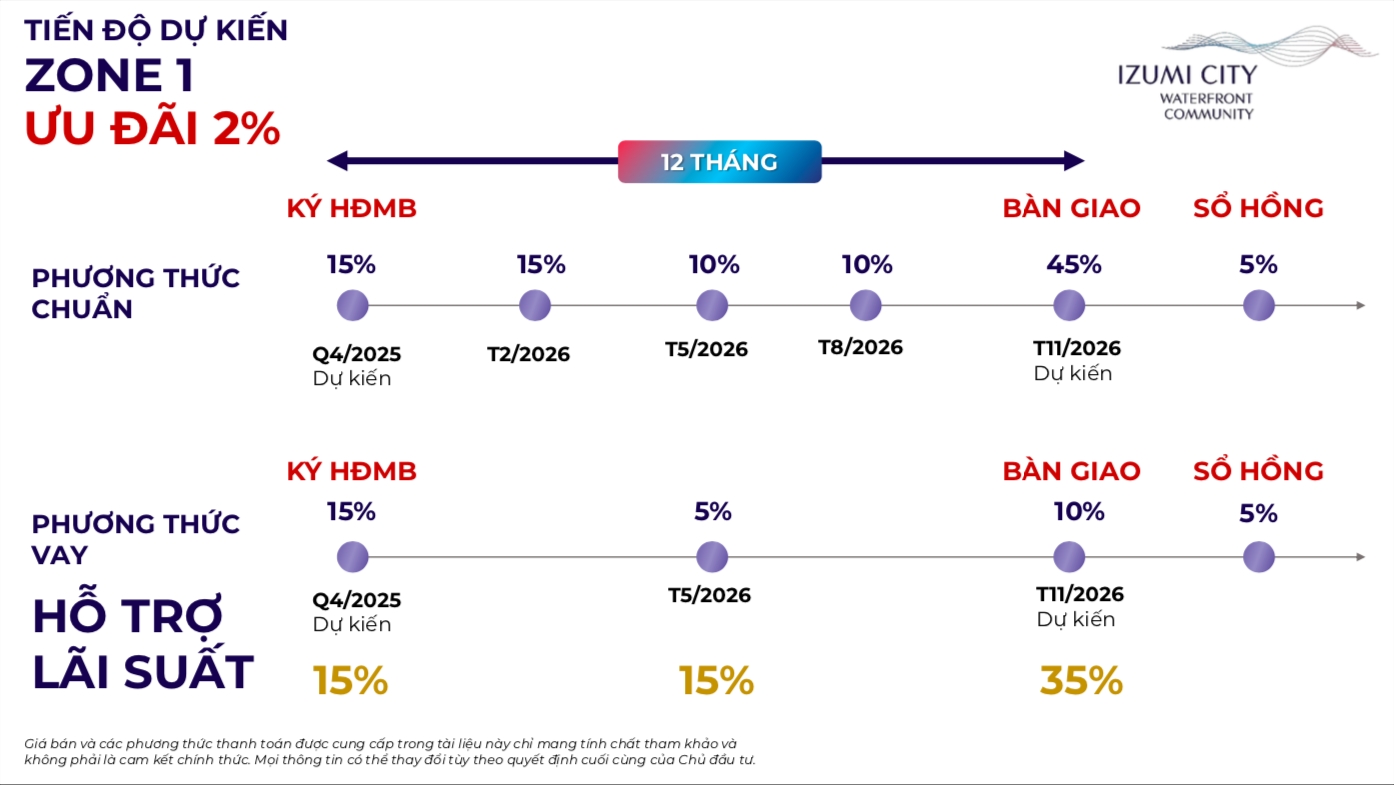 TIẾN ĐỘ DỰ KIẾN
ZONE 1
ƯU ĐÃI 2%

IZUMI CITY
WATERFRONT
COMMUNITY

12 THÁNG

KÝ HĐMB
BÀN GIAO
SỔ HỒNG

PHƯƠNG THỨC CHUẨN

15%
15%
10%
10%
45%
5%

Q4/2025
Dự kiến
T2/2026
T5/2026
T8/2026
T11/2026
Dự kiến

KÝ HĐMB
BÀN GIAO
SỔ HỒNG

PHƯƠNG THỨC VAY

15%
5%
10%
5%

Q4/2025
Dự kiến
T5/2026
T11/2026
Dự kiến

HỖ TRỢ LÃI SUẤT

15%
15%
35%

Giá bán và các phương thức thanh toán được cung cấp trong tài liệu này chỉ mang tính chất tham khảo và không phải là cam kết chính thức. Mọi thông tin có thể thay đổi tùy theo quyết định cuối cùng của Chủ đầu tư.